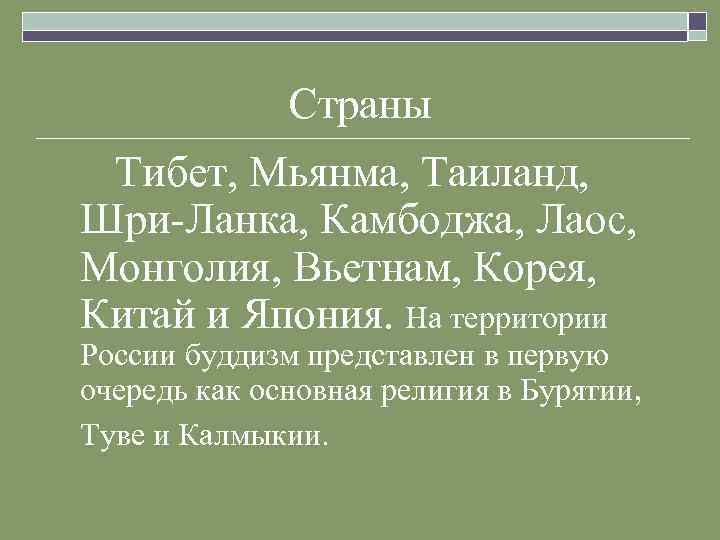 Страны

Тибет, Мьянма, Таиланд, Шри-Ланка, Камбоджа, Лаос, Монголия, Вьетнам, Корея, Китай и Япония. На территории России буддизм представлен в первую очередь как основная религия в Бурятии, Туве и Калмыкии.